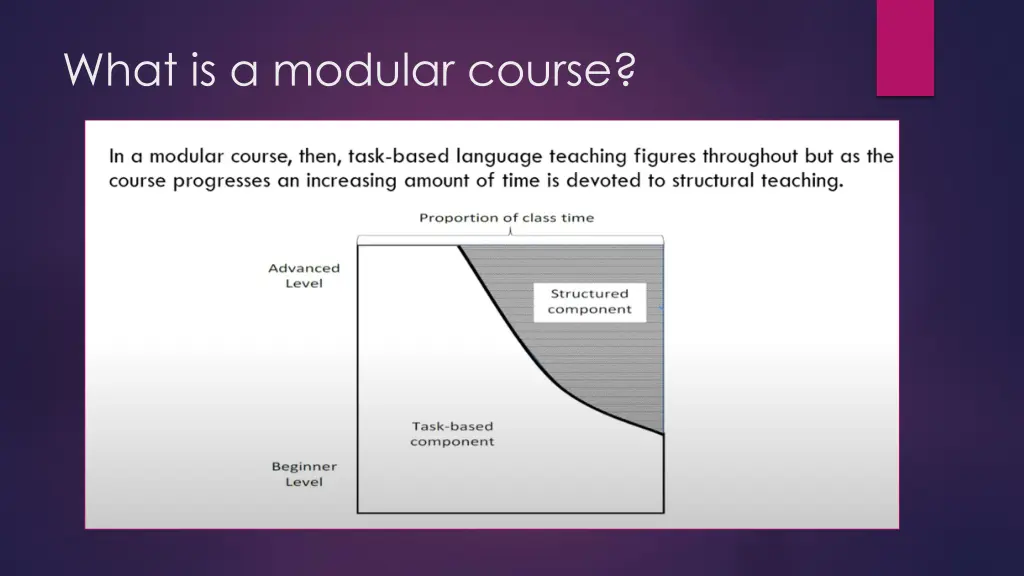 What is a modular course?

In a modular course, then, task-based language teaching figures throughout but as the course progresses an increasing amount of time is devoted to structural teaching.

Proportion of class time

Advanced Level

Structured component

Task-based component

Beginner Level